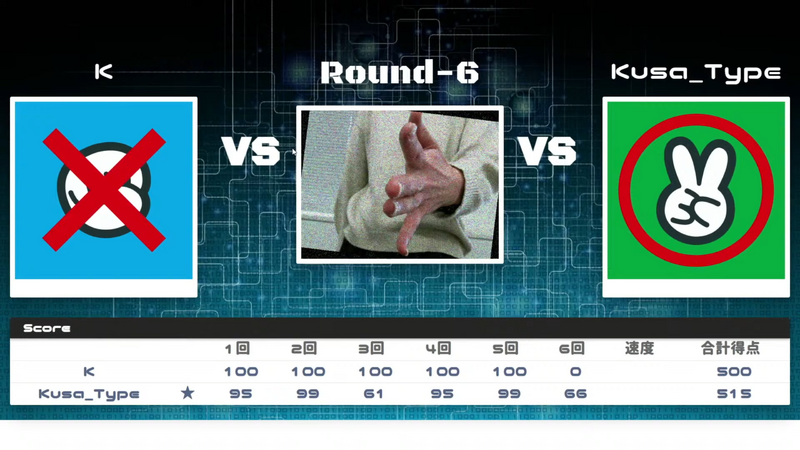 K

Round-6

Kusa_Type

VS

VS

Score

| | | 1回 | 2回 | 3回 | 4回 | 5回 | 6回 | 速度 | 合計得点 |
|---|---|---|---|---|---|---|---|---|---|
| K | | 100 | 100 | 100 | 100 | 100 | 0 | | 500 |
| Kusa_Type | ★ | 95 | 99 | 61 | 95 | 99 | 66 | | 515 |